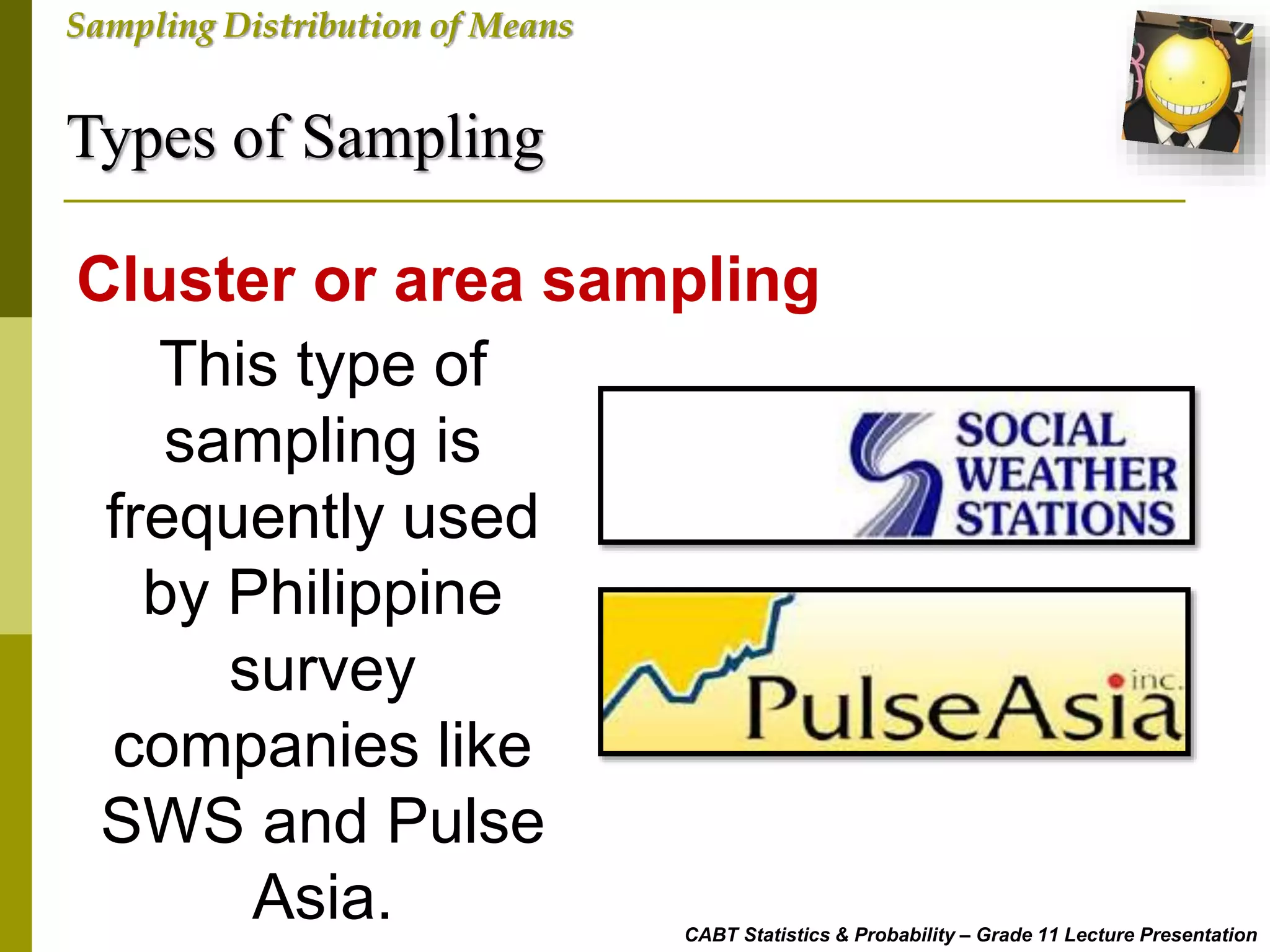 Sampling Distribution of Means

Types of Sampling

Cluster or area sampling

This type of sampling is frequently used by Philippine survey companies like SWS and Pulse Asia.

SOCIAL WEATHER STATIONS

PulseAsia inc.

CABT Statistics & Probability – Grade 11 Lecture Presentation